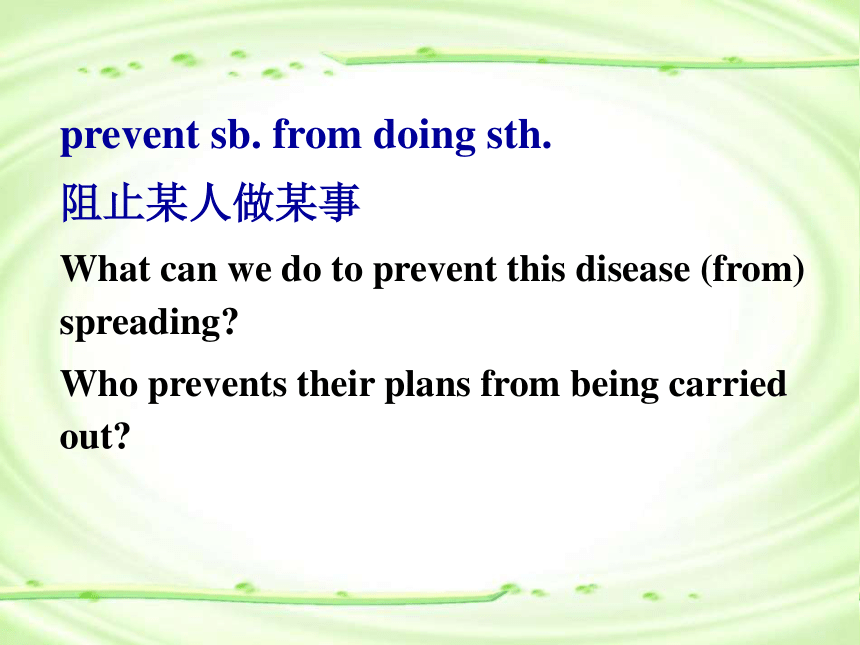 prevent sb. from doing sth.

阻止某人做某事

What can we do to prevent this disease (from) spreading?

Who prevents their plans from being carried out?